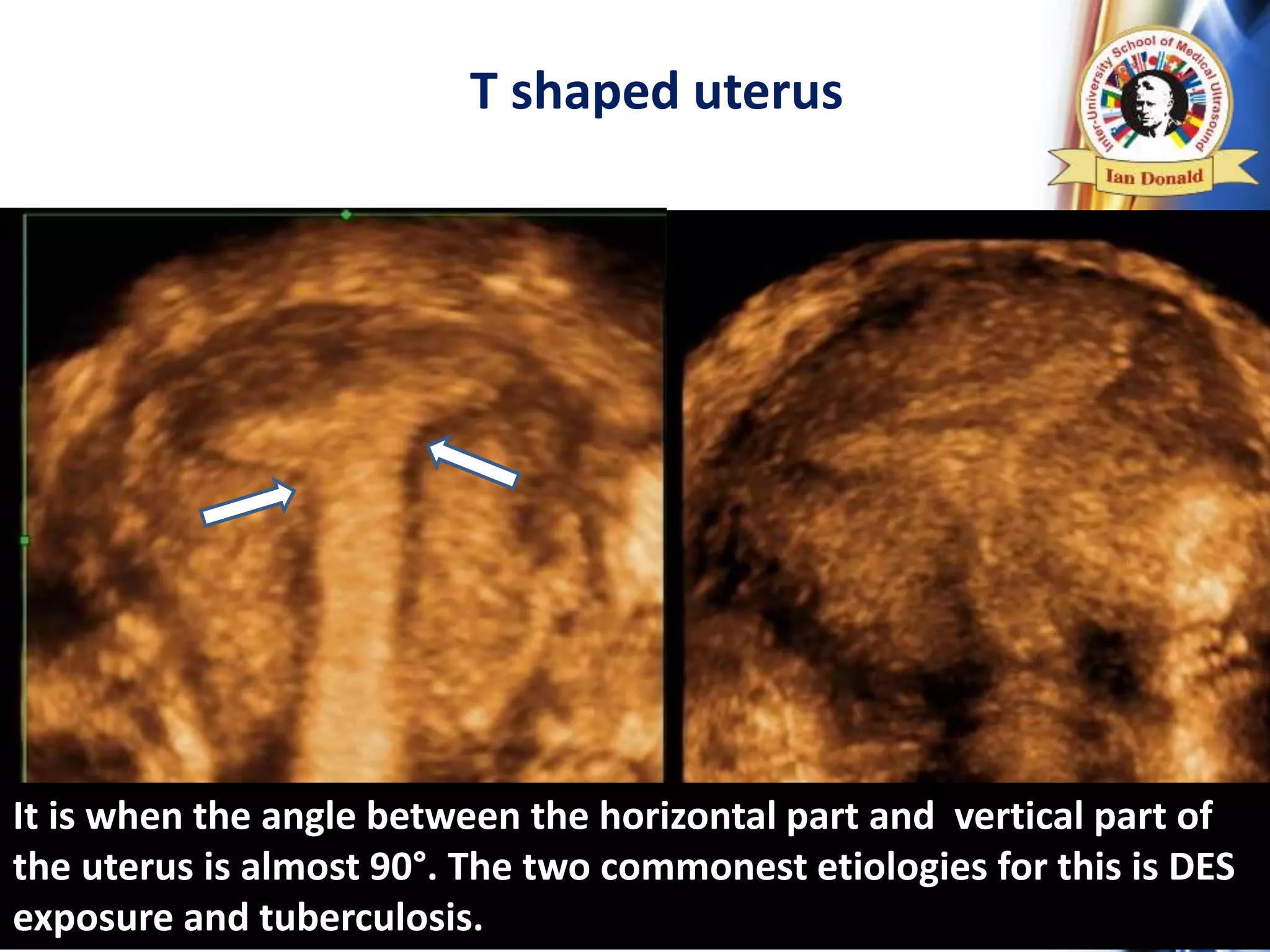 T shaped uterus

Inter-University School of Medical Ultrasound

Ian Donald

It is when the angle between the horizontal part and vertical part of the uterus is almost 90°. The two commonest etiologies for this is DES exposure and tuberculosis.